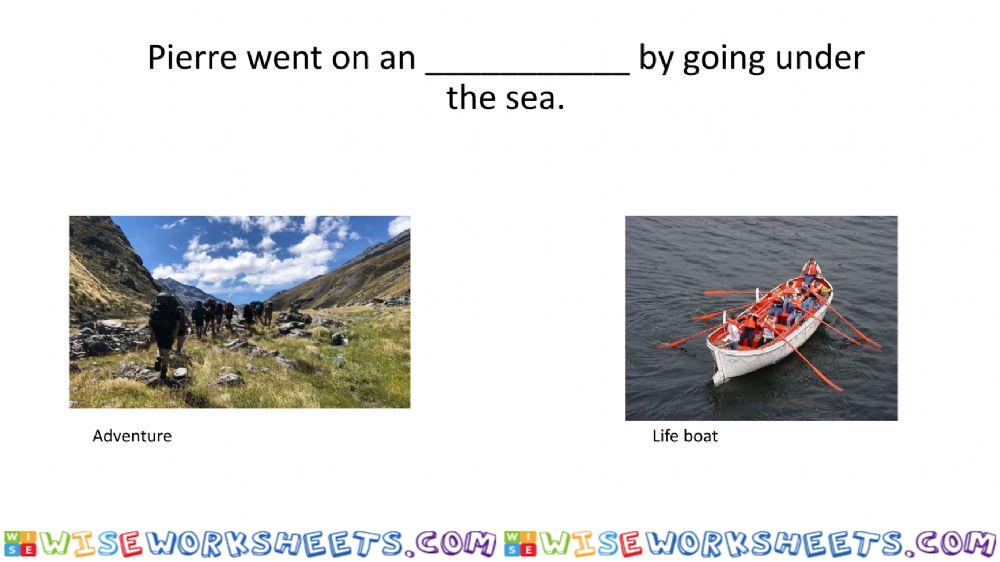 Pierre went on an ___________ by going under the sea.

Adventure

Life boat

WISEWORKSHEETS.COM WISEWORKSHEETS.COM